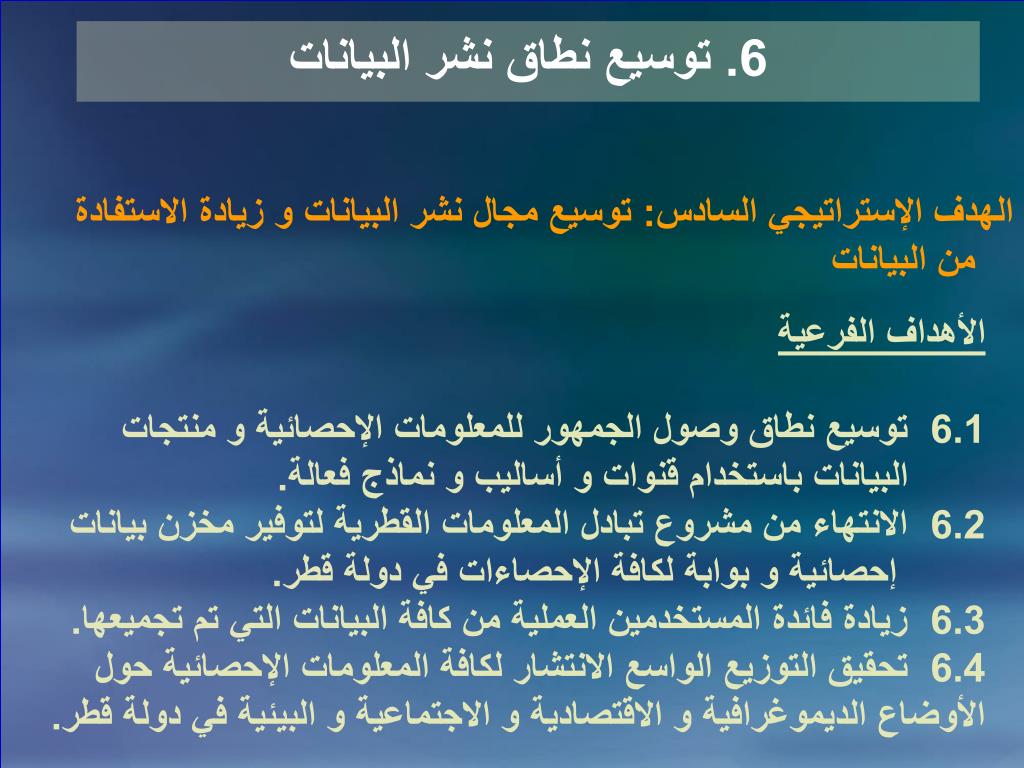 6. توسيع نطاق نشر البيانات

الهدف الإستراتيجي السادس: توسيع مجال نشر البيانات و زيادة الاستفادة من البيانات

الأهداف الفرعية

6.1 توسيع نطاق وصول الجمهور للمعلومات الإحصائية و منتجات البيانات باستخدام قنوات و أساليب و نماذج فعالة.
6.2 الانتهاء من مشروع تبادل المعلومات القطرية لتوفير مخزن بيانات إحصائية و بوابة لكافة الإحصاءات في دولة قطر.
6.3 زيادة فائدة المستخدمين العملية من كافة البيانات التي تم تجميعها.
6.4 تحقيق التوزيع الواسع الانتشار لكافة المعلومات الإحصائية حول الأوضاع الديموغرافية و الاقتصادية و الاجتماعية و البيئية في دولة قطر.